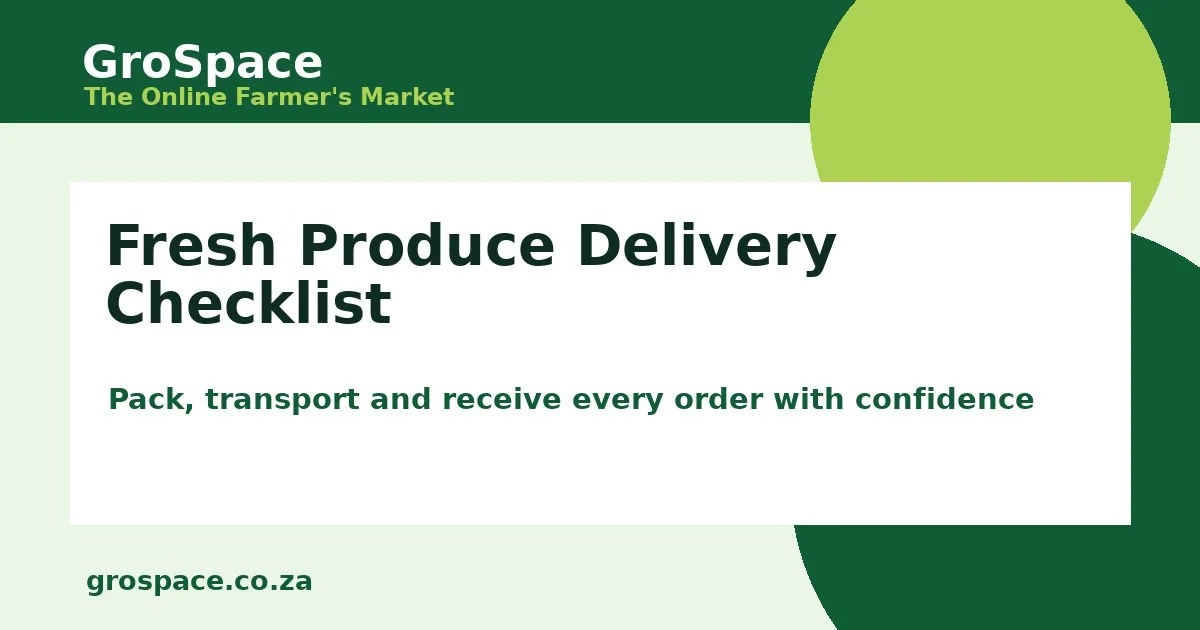 GroSpace
The Online Farmer's Market

Fresh Produce Delivery Checklist

Pack, transport and receive every order with confidence

grospace.co.za